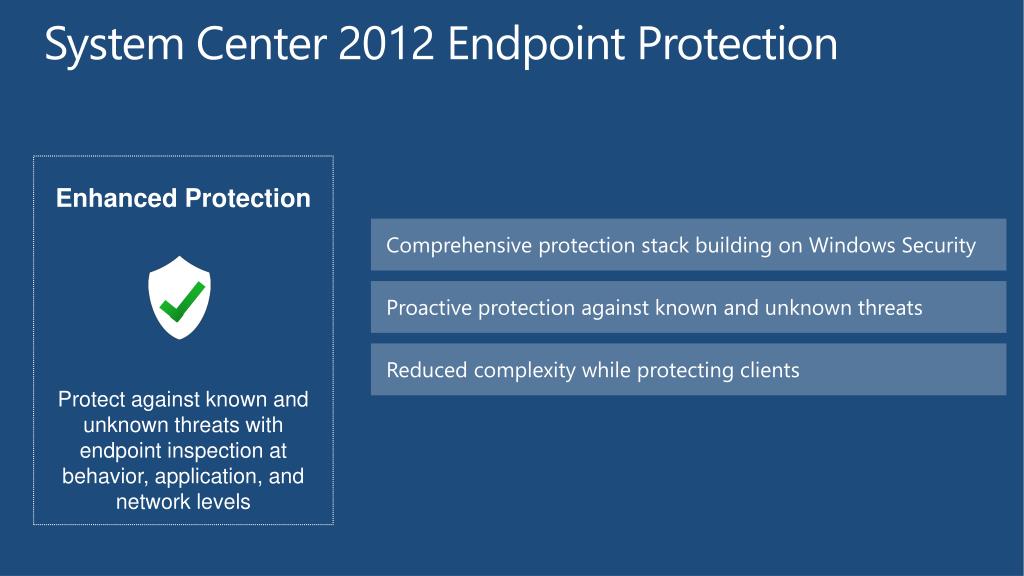 System Center 2012 Endpoint Protection

Enhanced Protection

Protect against known and unknown threats with endpoint inspection at behavior, application, and network levels

Comprehensive protection stack building on Windows Security

Proactive protection against known and unknown threats

Reduced complexity while protecting clients